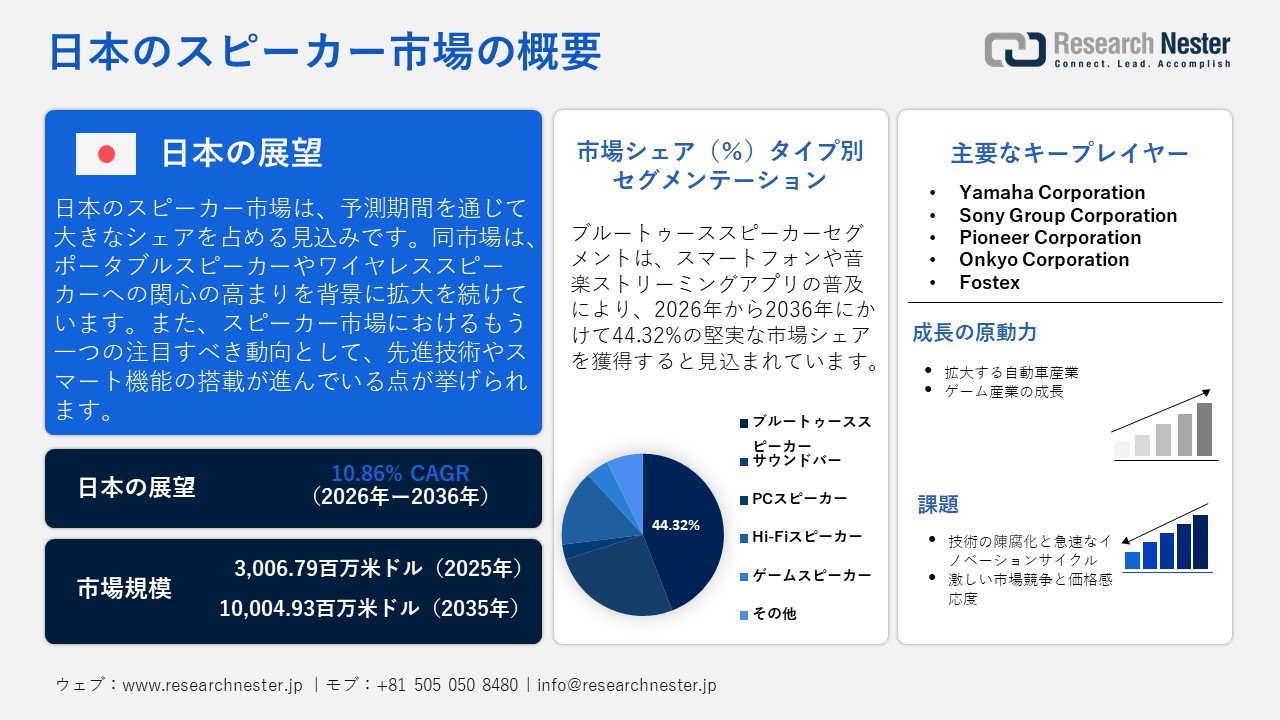 日本のスピーカー市場の概要

Research Nester
Connect. Lead. Accomplish

日本の展望

日本のスピーカー市場は、予測期間を通じて大きなシェアを占める見込みです。同市場は、ポータブルスピーカーやワイヤレススピーカーへの関心の高まりを背景に拡大を続けています。また、スピーカー市場におけるもう一つの注目すべき動向として、先進技術やスマート機能の搭載が進んでいる点が挙げられます。

日本の展望
10.86% CAGR
（2026年ー2036年）

市場規模
3,006.79百万米ドル（2025年）
10,004.93百万米ドル（2035年）

市場シェア（%）タイプ別セグメンテーション

ブルートゥーススピーカーセグメントは、スマートフォンや音楽ストリーミングアプリの普及により、2026年から2036年にかけて44.32%の堅実な市場シェアを獲得すると見込まれています。

44.32%

ブルートゥーススピーカー
サウンドバー
PCスピーカー
Hi-Fiスピーカー
ゲームスピーカー
その他

主要なキープレイヤー

• Yamaha Corporation
• Sony Group Corporation
• Pioneer Corporation
• Onkyo Corporation
• Fostex

成長の原動力

• 拡大する自動車産業
• ゲーム産業の成長

課題

• 技術の陳腐化と急速なイノベーションサイクル
• 激しい市場競争と価格感応度

ウェブ：www.researchnester.jp ｜モブ：+81 505 050 8480｜info@researchnester.jp